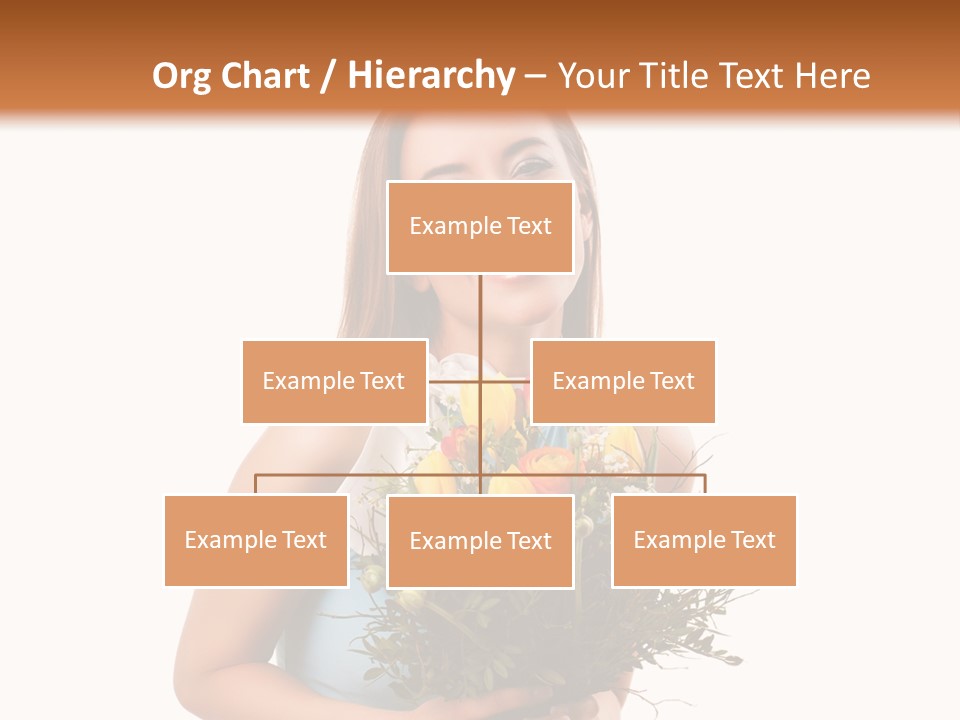 Org Chart / Hierarchy – Your Title Text Here

Example Text

Example Text

Example Text

Example Text

Example Text

Example Text